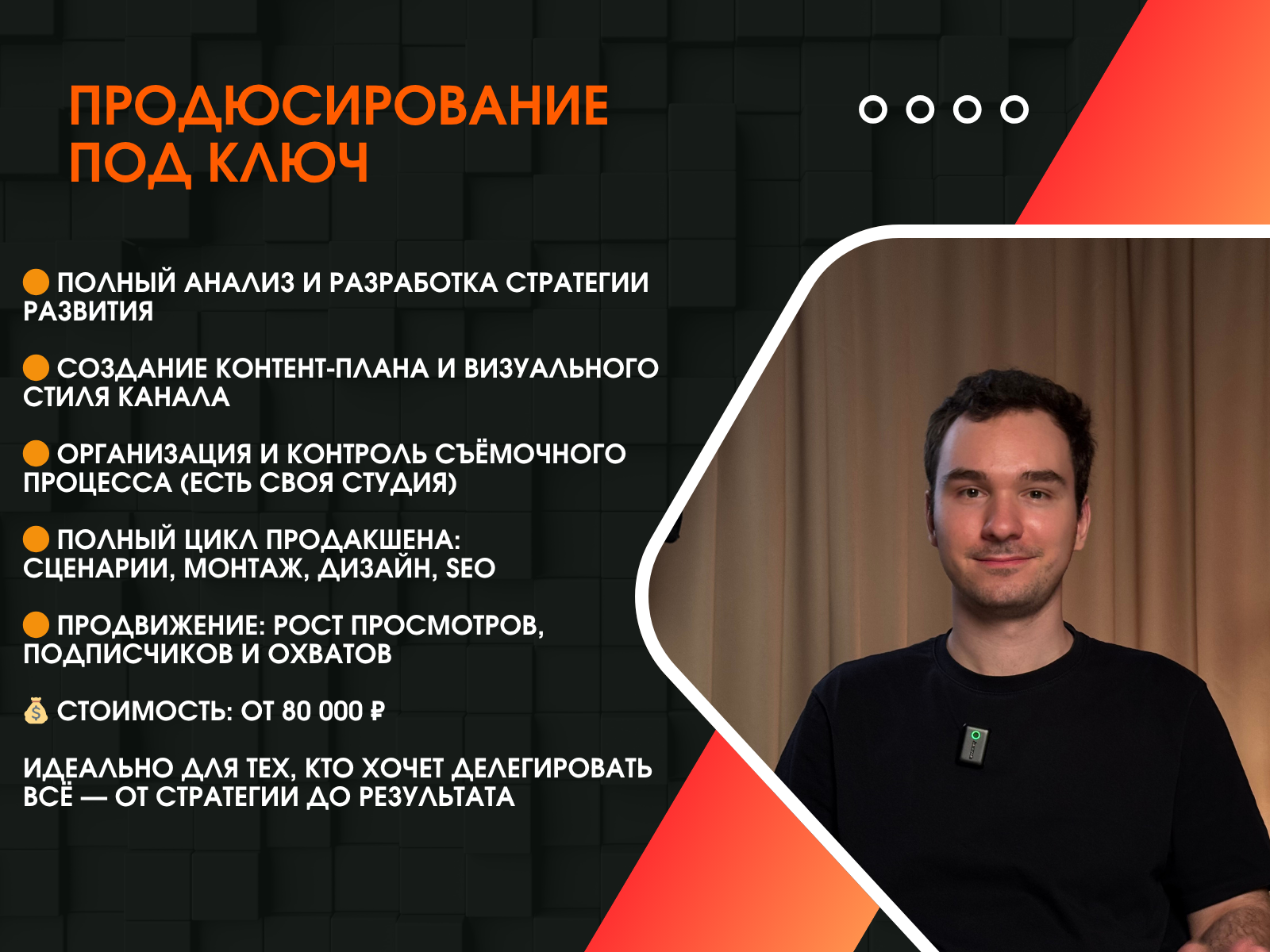 ПРОДЮСИРОВАНИЕ ПОД КЛЮЧ

🟠 ПОЛНЫЙ АНАЛИЗ И РАЗРАБОТКА СТРАТЕГИИ РАЗВИТИЯ

🟠 СОЗДАНИЕ КОНТЕНТ-ПЛАНА И ВИЗУАЛЬНОГО СТИЛЯ КАНАЛА

🟠 ОРГАНИЗАЦИЯ И КОНТРОЛЬ СЪЁМОЧНОГО ПРОЦЕССА (ЕСТЬ СВОЯ СТУДИЯ)

🟠 ПОЛНЫЙ ЦИКЛ ПРОДАКШЕНА: СЦЕНАРИИ, МОНТАЖ, ДИЗАЙН, SEO

🟠 ПРОДВИЖЕНИЕ: РОСТ ПРОСМОТРОВ, ПОДПИСЧИКОВ И ОХВАТОВ

💰 СТОИМОСТЬ: ОТ 80 000 ₽

ИДЕАЛЬНО ДЛЯ ТЕХ, КТО ХОЧЕТ ДЕЛЕГИРОВАТЬ ВСЁ — ОТ СТРАТЕГИИ ДО РЕЗУЛЬТАТА